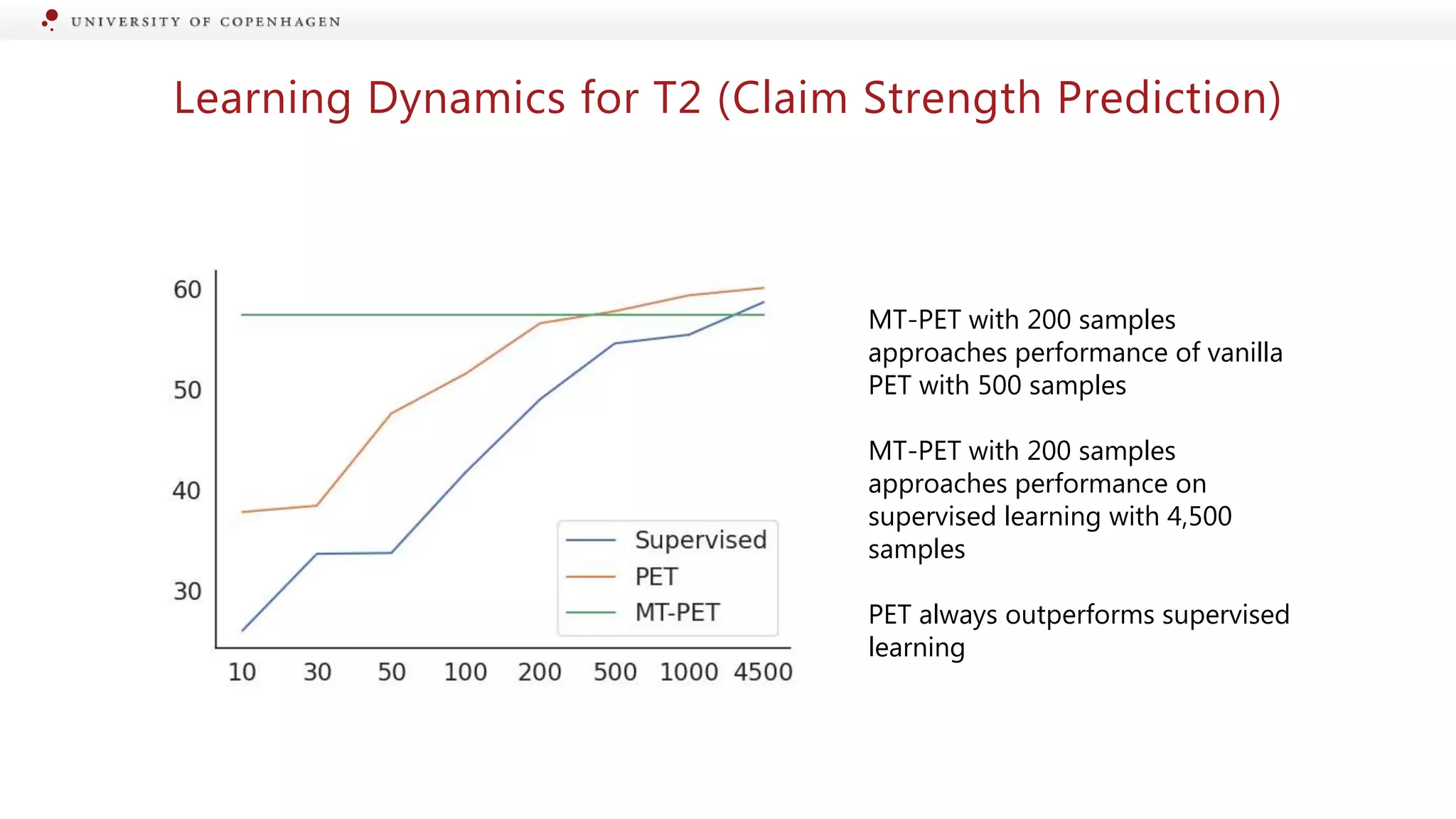 UNIVERSITY OF COPENHAGEN

Learning Dynamics for T2 (Claim Strength Prediction)

60
50
40
30
10 30 50 100 200 500 1000 4500
Supervised
PET
MT-PET

MT-PET with 200 samples approaches performance of vanilla PET with 500 samples

MT-PET with 200 samples approaches performance on supervised learning with 4,500 samples

PET always outperforms supervised learning